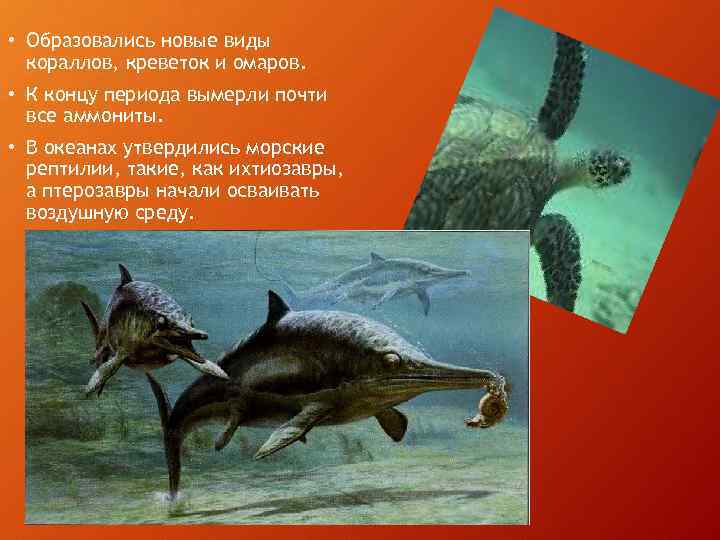 • Образовались новые виды кораллов, креветок и омаров.

• К концу периода вымерли почти все аммониты.

• В океанах утвердились морские рептилии, такие, как ихтиозавры, а птерозавры начали осваивать воздушную среду.